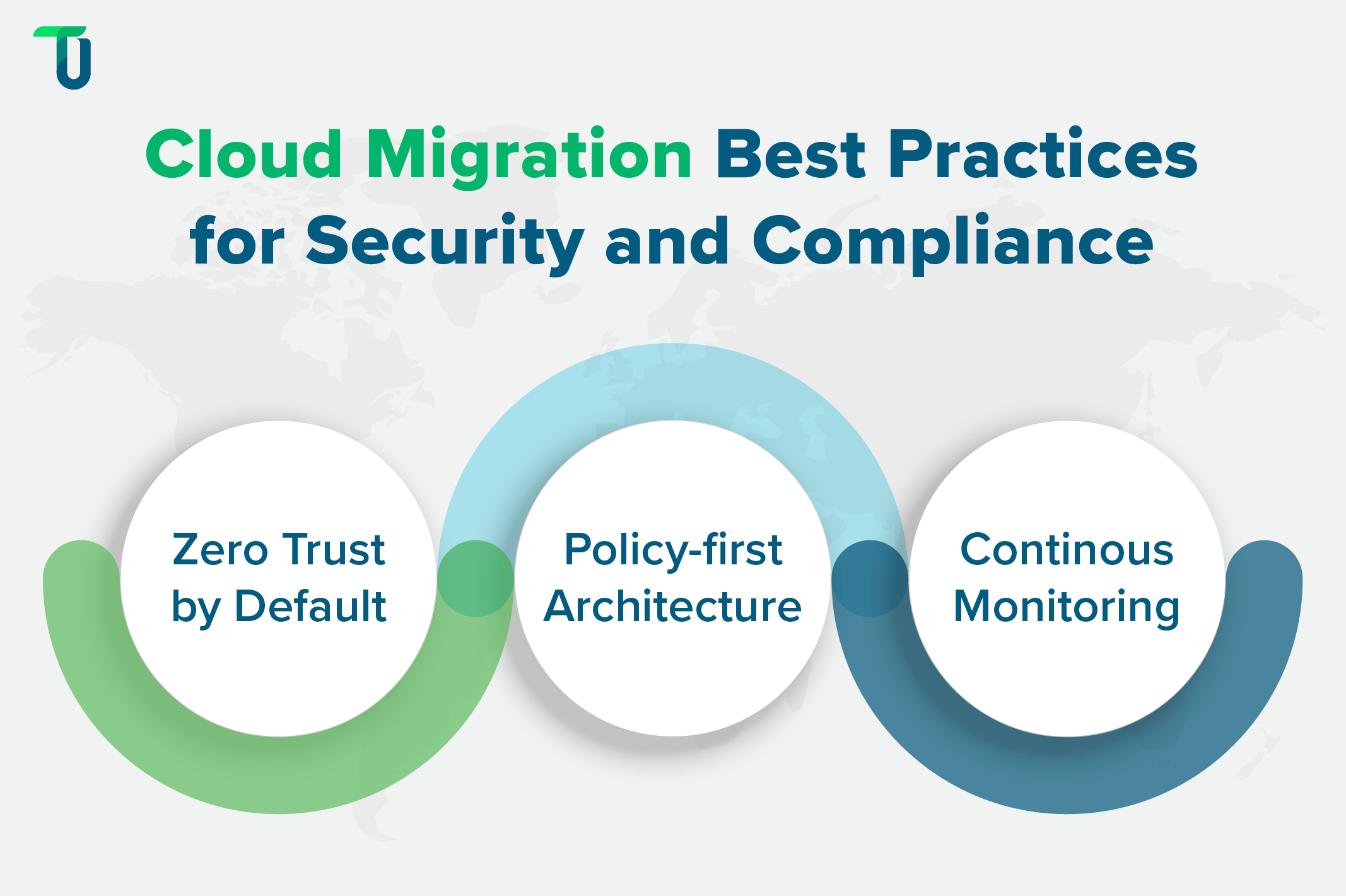 Cloud Migration Best Practices for Security and Compliance

Zero Trust by Default

Policy-first Architecture

Continous Monitoring